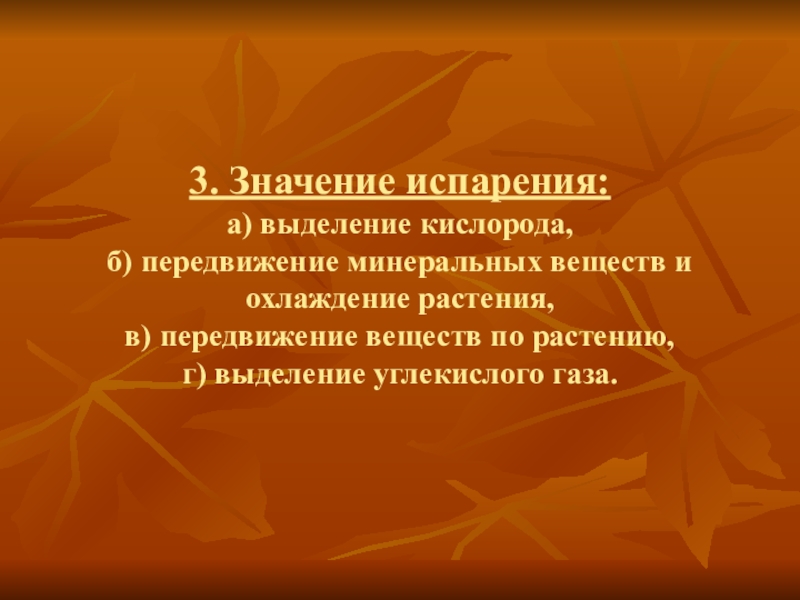 3. Значение испарения:
а) выделение кислорода,
б) передвижение минеральных веществ и охлаждение растения,
в) передвижение веществ по растению,
г) выделение углекислого газа.